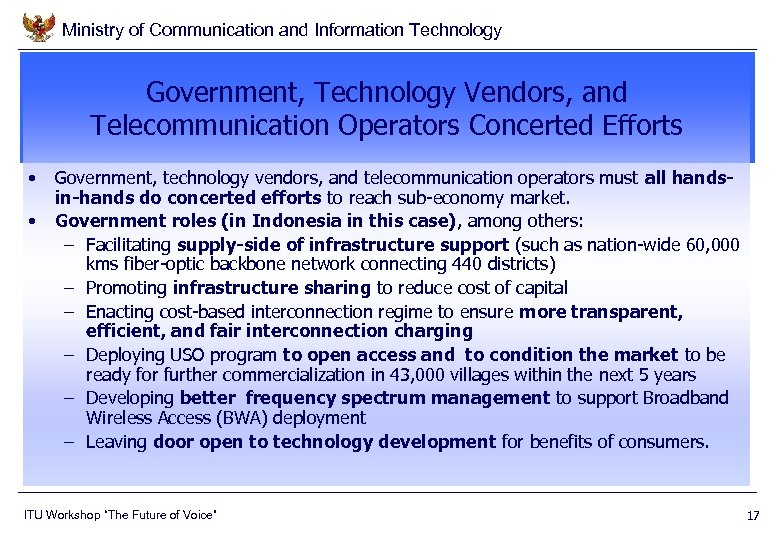 Ministry of Communication and Information Technology

Government, Technology Vendors, and Telecommunication Operators Concerted Efforts

• Government, technology vendors, and telecommunication operators must all hands-in-hands do concerted efforts to reach sub-economy market.
• Government roles (in Indonesia in this case), among others:
– Facilitating supply-side of infrastructure support (such as nation-wide 60,000 kms fiber-optic backbone network connecting 440 districts)
– Promoting infrastructure sharing to reduce cost of capital
– Enacting cost-based interconnection regime to ensure more transparent, efficient, and fair interconnection charging
– Deploying USO program to open access and to condition the market to be ready for further commercialization in 43,000 villages within the next 5 years
– Developing better frequency spectrum management to support Broadband Wireless Access (BWA) deployment
– Leaving door open to technology development for benefits of consumers.

ITU Workshop "The Future of Voice"

17